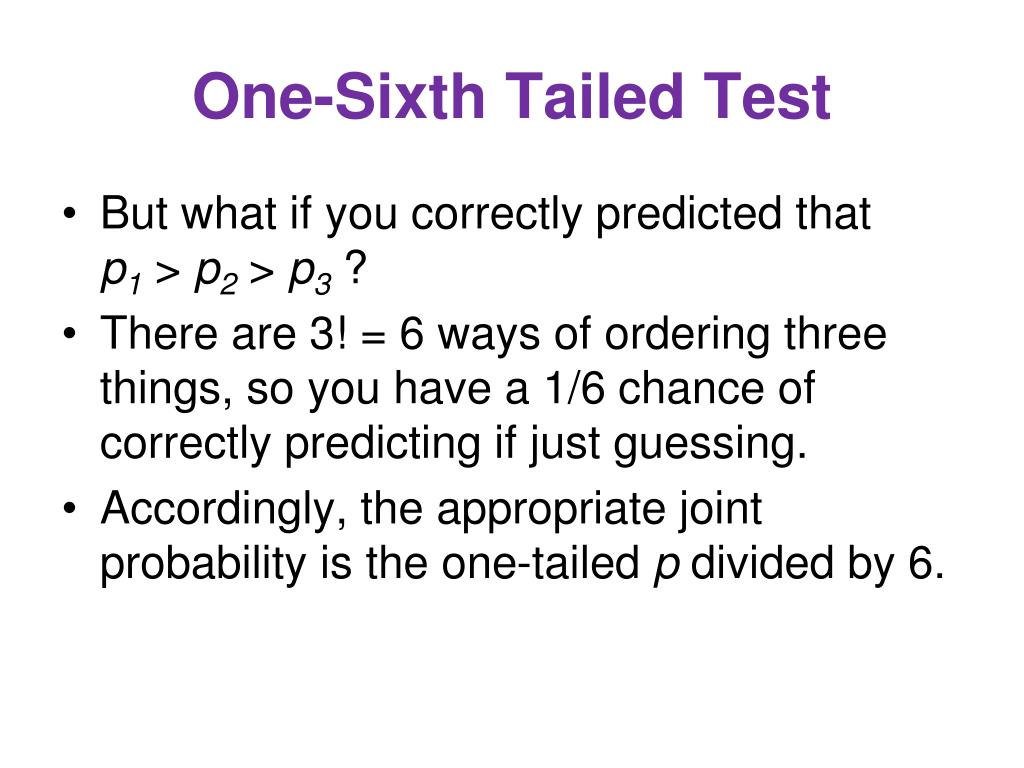 One-Sixth Tailed Test

• But what if you correctly predicted that $p_1 > p_2 > p_3$ ?
• There are 3! = 6 ways of ordering three things, so you have a 1/6 chance of correctly predicting if just guessing.
• Accordingly, the appropriate joint probability is the one-tailed $p$ divided by 6.